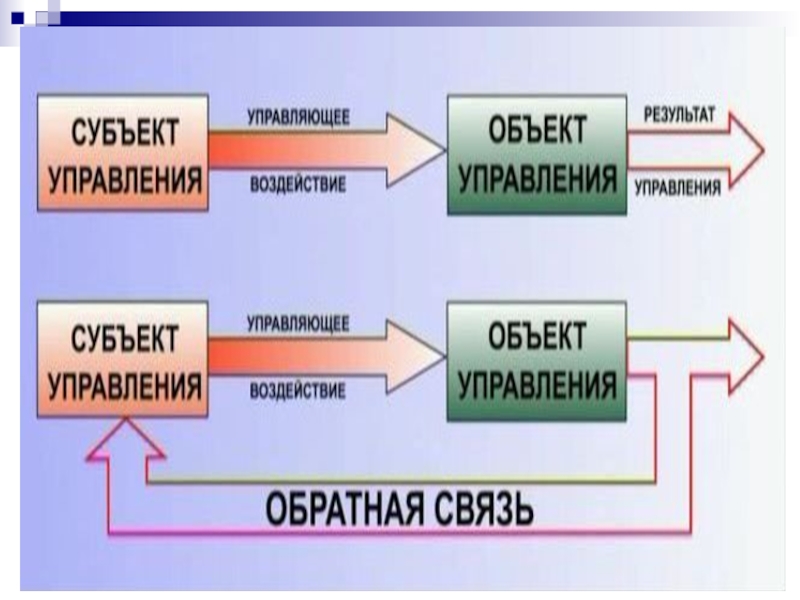 СУБЪЕКТ УПРАВЛЕНИЯ

УПРАВЛЯЮЩЕЕ ВОЗДЕЙСТВИЕ

ОБЪЕКТ УПРАВЛЕНИЯ

РЕЗУЛЬТАТ УПРАВЛЕНИЯ

СУБЪЕКТ УПРАВЛЕНИЯ

УПРАВЛЯЮЩЕЕ ВОЗДЕЙСТВИЕ

ОБЪЕКТ УПРАВЛЕНИЯ

ОБРАТНАЯ СВЯЗЬ